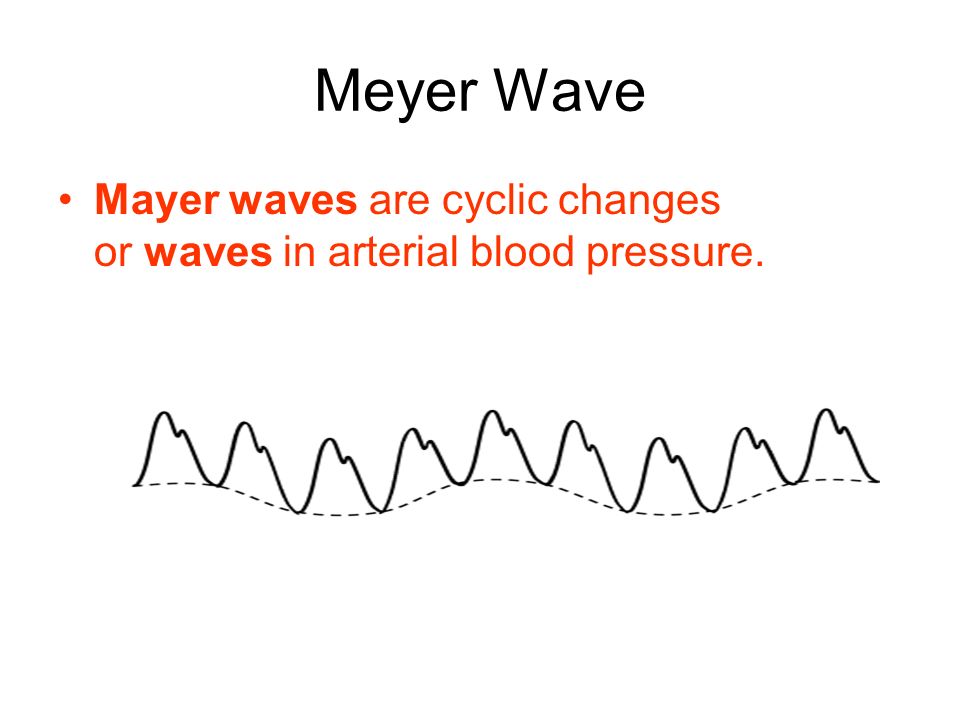 Meyer Wave

• Mayer waves are cyclic changes or waves in arterial blood pressure.